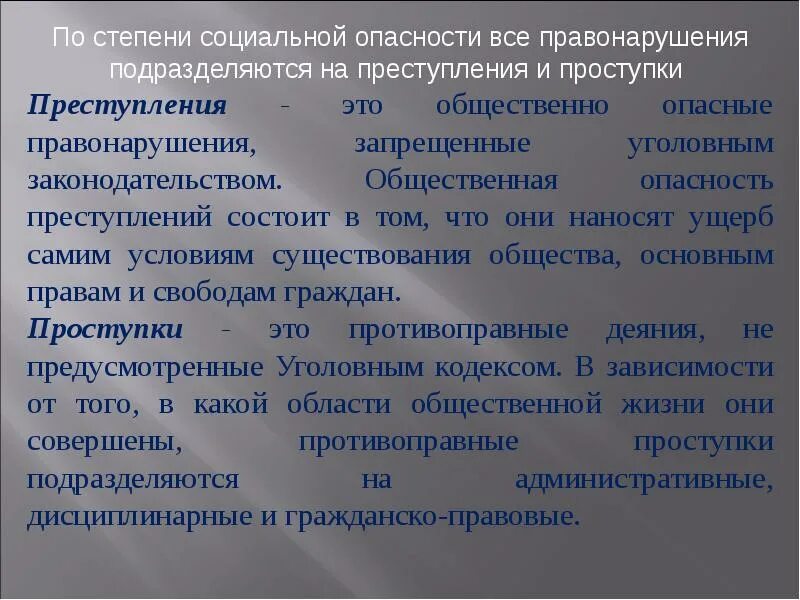 По степени социальной опасности все правонарушения подразделяются на преступления и проступки

Преступления - это общественно опасные правонарушения, запрещенные уголовным законодательством. Общественная опасность преступлений состоит в том, что они наносят ущерб самим условиям существования общества, основным правам и свободам граждан.

Проступки - это противоправные деяния, не предусмотренные Уголовным кодексом. В зависимости от того, в какой области общественной жизни они совершены, противоправные проступки подразделяются на административные, дисциплинарные и гражданско-правовые.